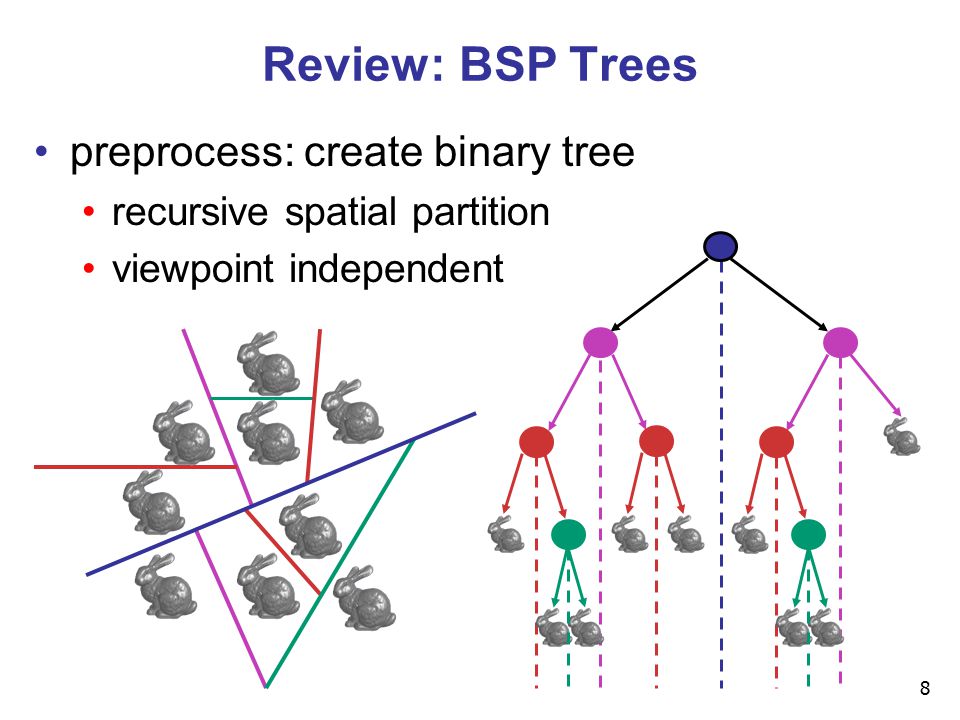 Review: BSP Trees

• preprocess: create binary tree
  • recursive spatial partition
  • viewpoint independent

8